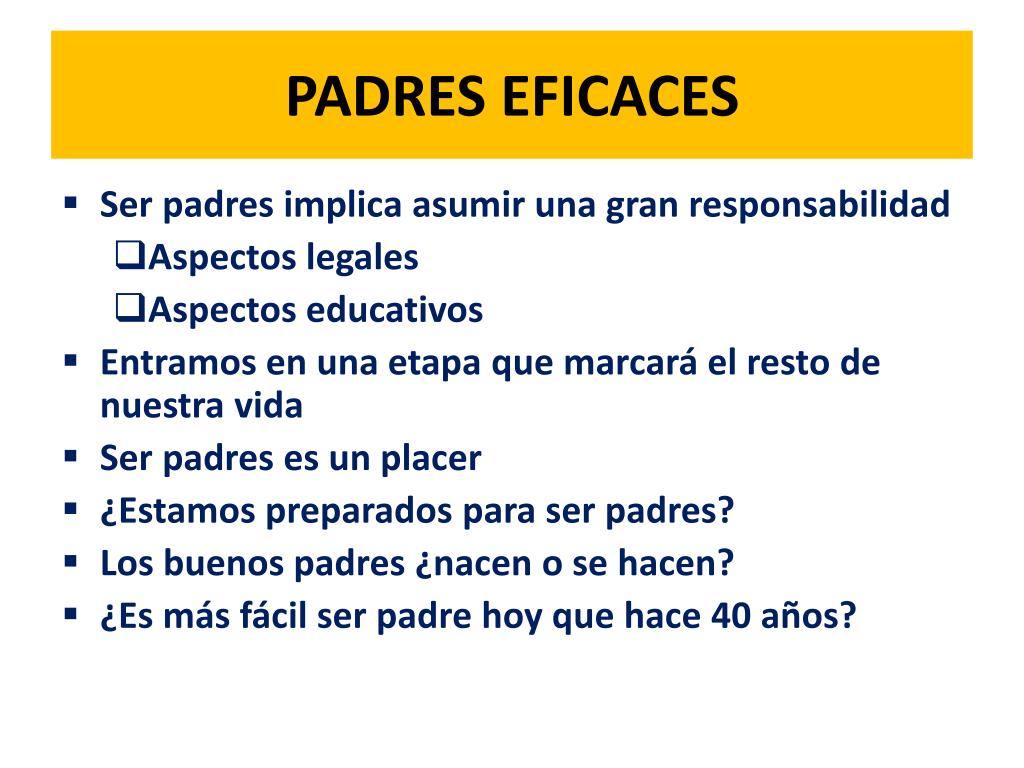 PADRES EFICACES

▪ Ser padres implica asumir una gran responsabilidad
❑Aspectos legales
❑Aspectos educativos
▪ Entramos en una etapa que marcará el resto de nuestra vida
▪ Ser padres es un placer
▪ ¿Estamos preparados para ser padres?
▪ Los buenos padres ¿nacen o se hacen?
▪ ¿Es más fácil ser padre hoy que hace 40 años?